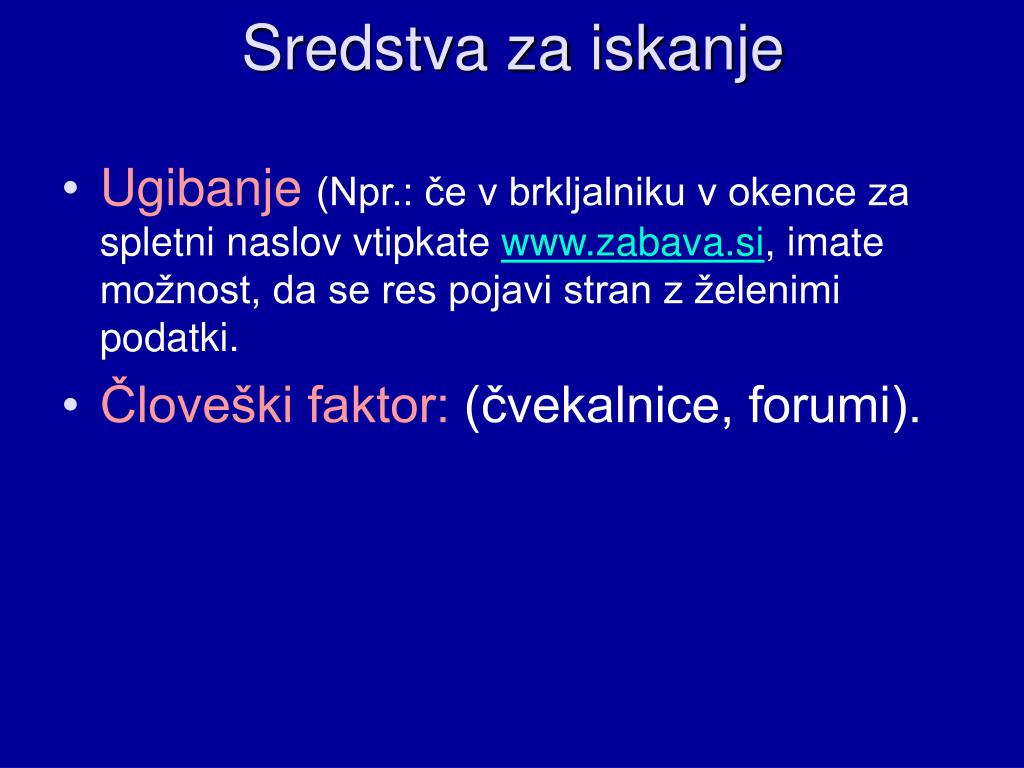 Sredstva za iskanje

• Ugibanje (Npr.: če v brkljalniku v okence za spletni naslov vtipkate www.zabava.si, imate možnost, da se res pojavi stran z želenimi podatki.

• Človeški faktor: (čvekalnice, forumi).